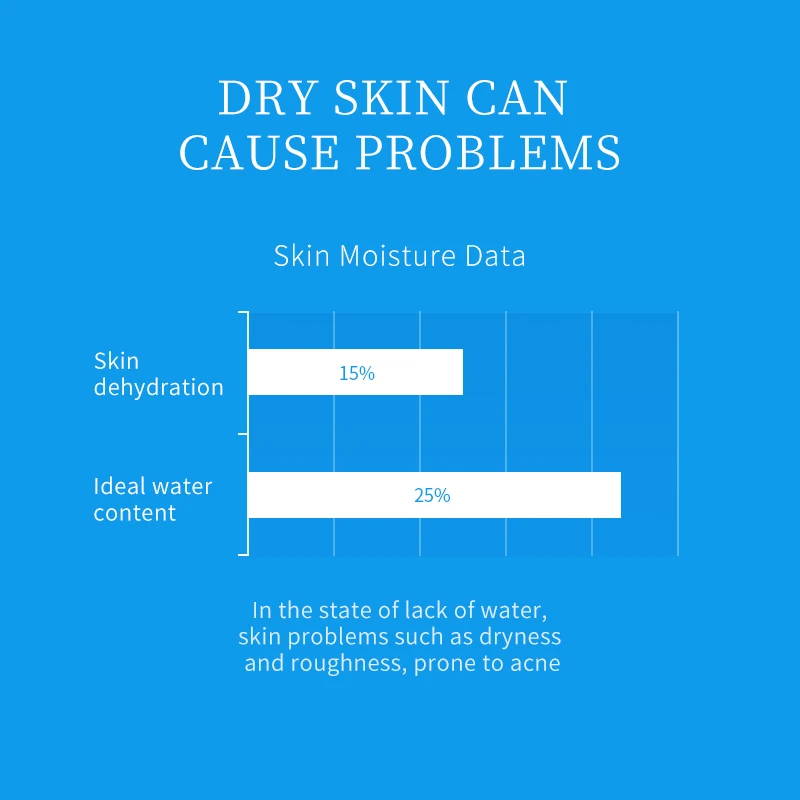 DRY SKIN CAN CAUSE PROBLEMS

Skin Moisture Data

Skin dehydration

15%

Ideal water content

25%

In the state of lack of water, skin problems such as dryness and roughness, prone to acne